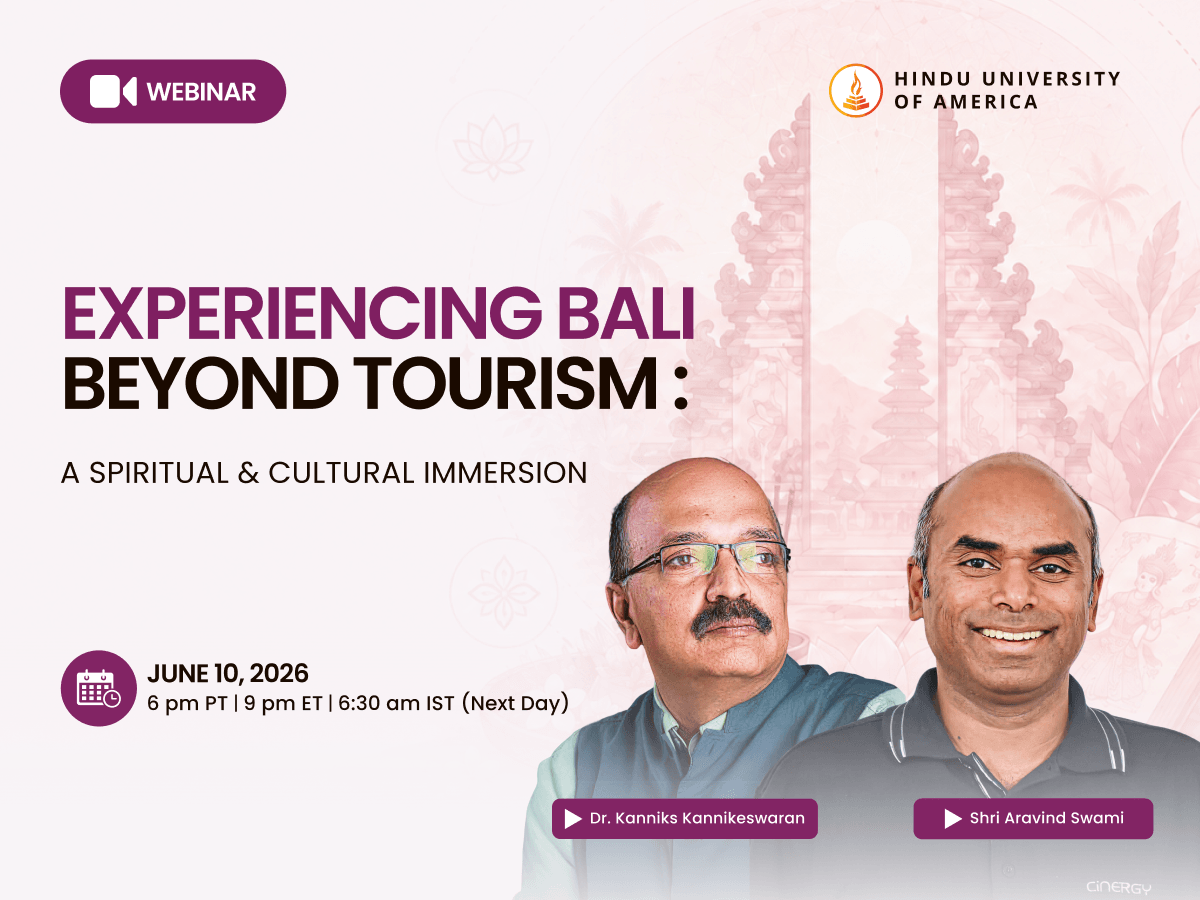 WEBINAR

HINDU UNIVERSITY OF AMERICA

EXPERIENCING BALI BEYOND TOURISM :

A SPIRITUAL & CULTURAL IMMERSION

JUNE 10, 2026
6 pm PT | 9 pm ET | 6:30 am IST (Next Day)

Dr. Kanniks Kannikeswaran

Shri Aravind Swami

CiNERGY